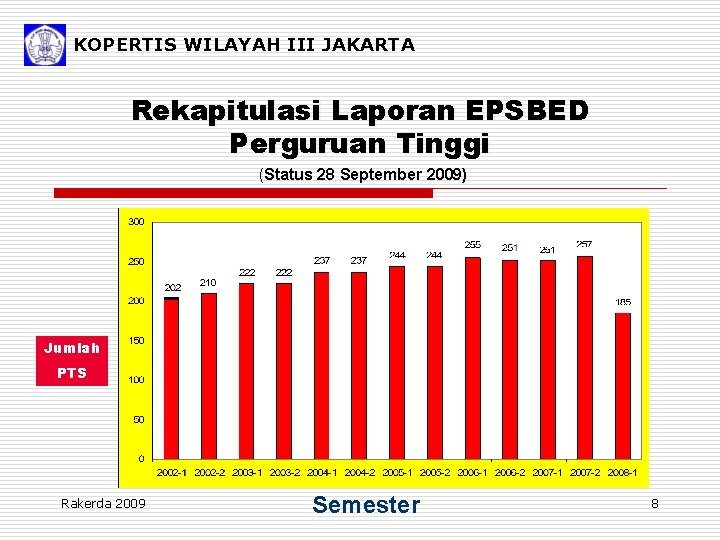 KOPERTIS WILAYAH III JAKARTA

Rekapitulasi Laporan EPSBED Perguruan Tinggi

(Status 28 September 2009)

Jumlah PTS

300
250
200
150
100
50
0

202
210
222
222
237
237
244
244
255
251
251
257
185

2002-1
2002-2
2003-1
2003-2
2004-1
2004-2
2005-1
2005-2
2006-1
2006-2
2007-1
2007-2
2008-1

Rakerda 2009

Semester

8